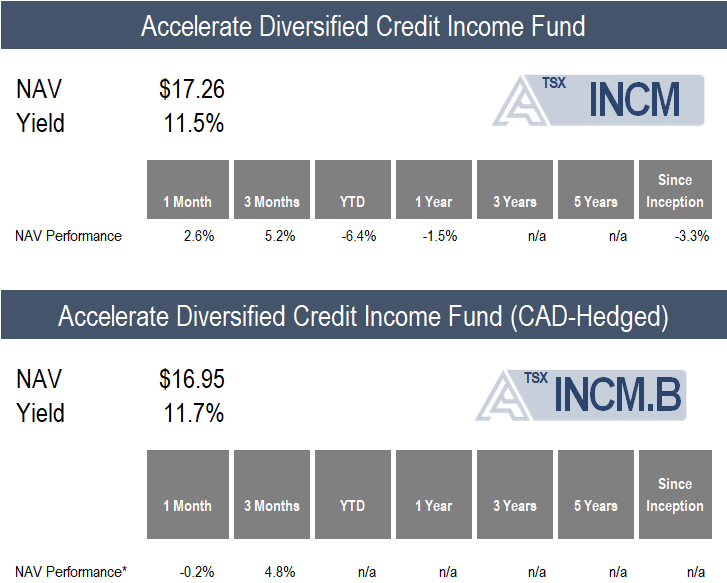 Accelerate Diversified Credit Income Fund

NAV $17.26
Yield 11.5%

TSX INCM

| | 1 Month | 3 Months | YTD | 1 Year | 3 Years | 5 Years | Since Inception |
|---|---|---|---|---|---|---|---|
| NAV Performance | 2.6% | 5.2% | -6.4% | -1.5% | n/a | n/a | -3.3% |

Accelerate Diversified Credit Income Fund (CAD-Hedged)

NAV $16.95
Yield 11.7%

TSX INCM.B

| | 1 Month | 3 Months | YTD | 1 Year | 3 Years | 5 Years | Since Inception |
|---|---|---|---|---|---|---|---|
| NAV Performance* | -0.2% | 4.8% | n/a | n/a | n/a | n/a | n/a |